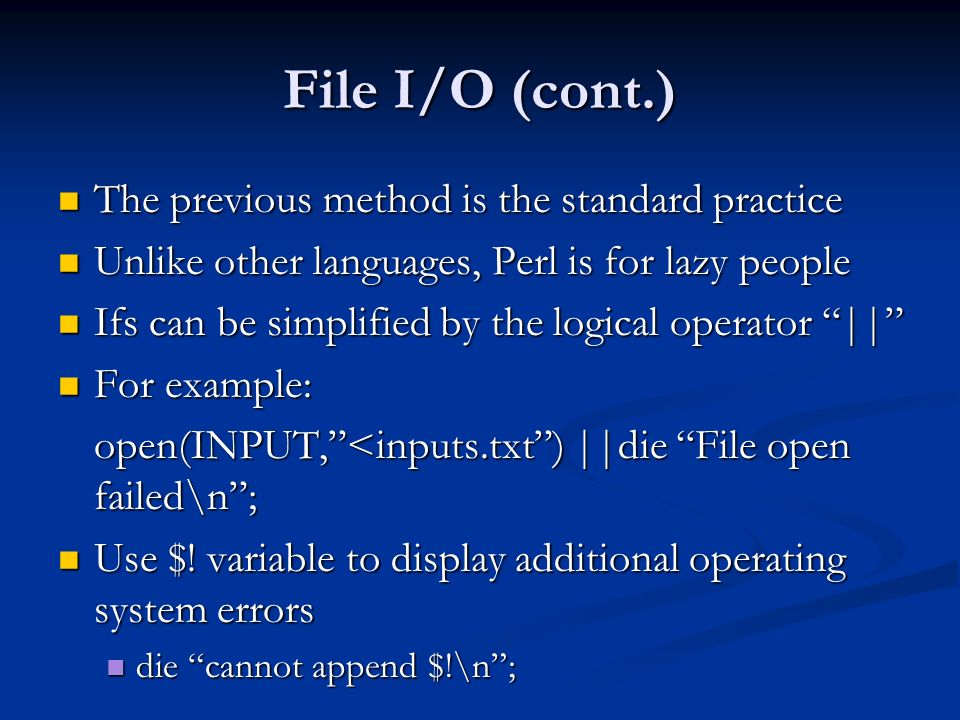 File I/O (cont.)

The previous method is the standard practice

Unlike other languages, Perl is for lazy people

Ifs can be simplified by the logical operator “||”

For example:

open(INPUT,”<inputs.txt”) ||die “File open failed\n”;

Use $! variable to display additional operating system errors

die “cannot append $!\n”;